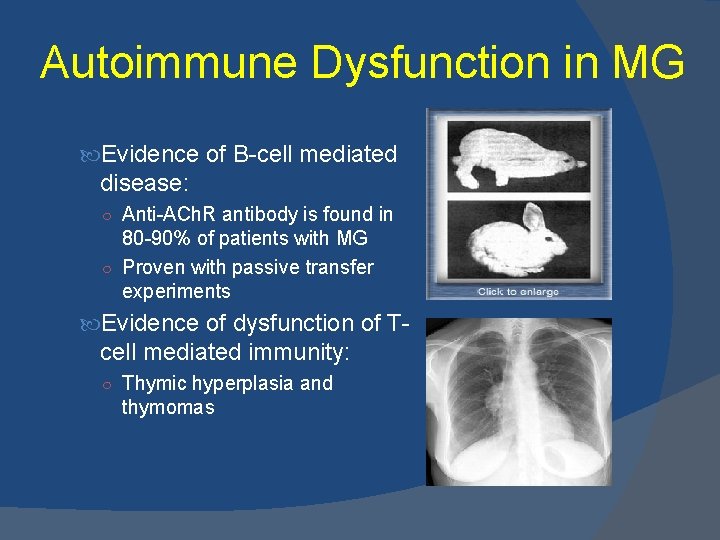 Autoimmune Dysfunction in MG

Evidence of B-cell mediated disease:

Anti-AChR antibody is found in 80-90% of patients with MG

Proven with passive transfer experiments

Evidence of dysfunction of T-cell mediated immunity:

Thymic hyperplasia and thymomas

Click to enlarge